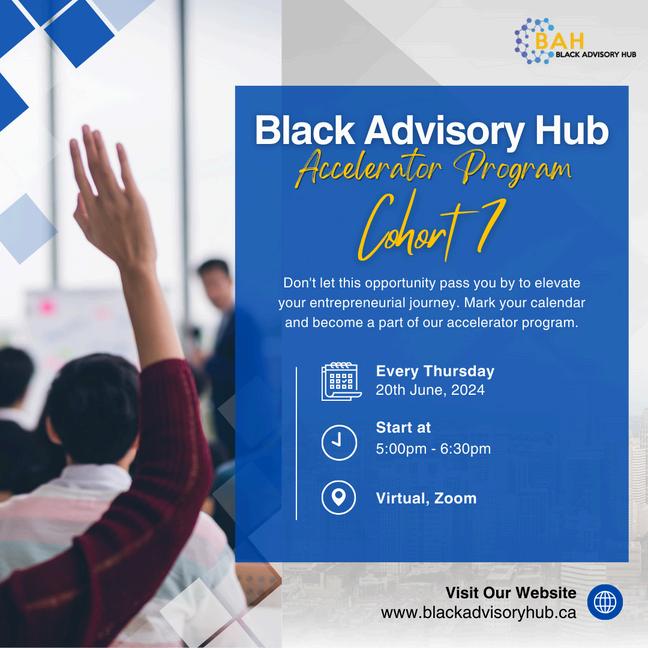 BAH
BLACK ADVISORY HUB

Black Advisory Hub
Accelerator Program
Cohort 7

Don't let this opportunity pass you by to elevate your entrepreneurial journey. Mark your calendar and become a part of our accelerator program.

Every Thursday
20th June, 2024

Start at
5:00pm - 6:30pm

Virtual, Zoom

Visit Our Website
www.blackadvisoryhub.ca